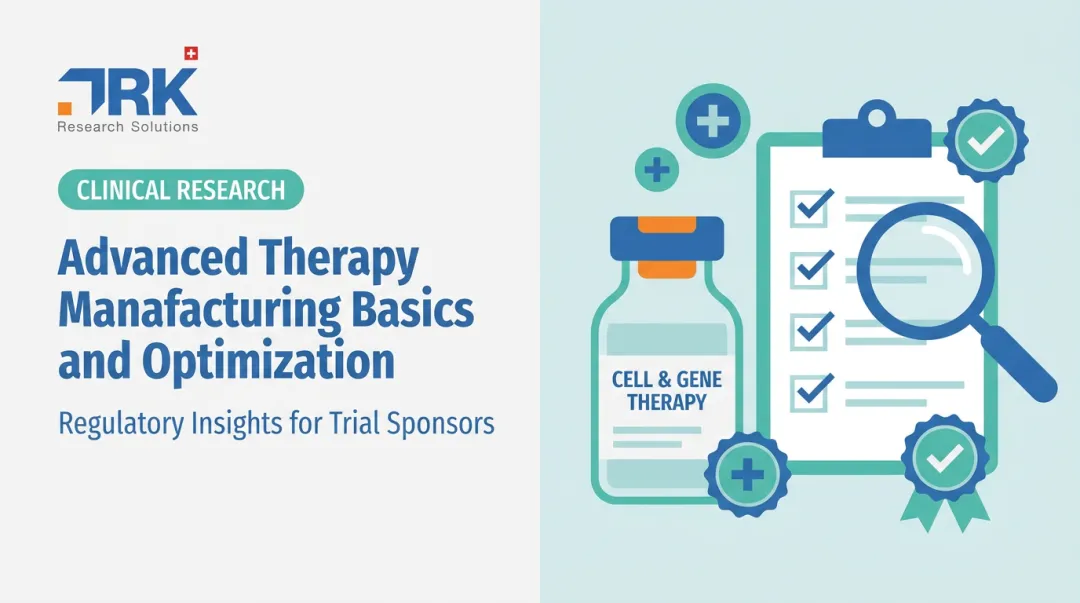 TRK
Research Solutions

CLINICAL RESEARCH

Advanced Therapy Manafacturing Basics and Optimization

Regulatory Insights for Trial Sponsors

CELL & GENE THERAPY